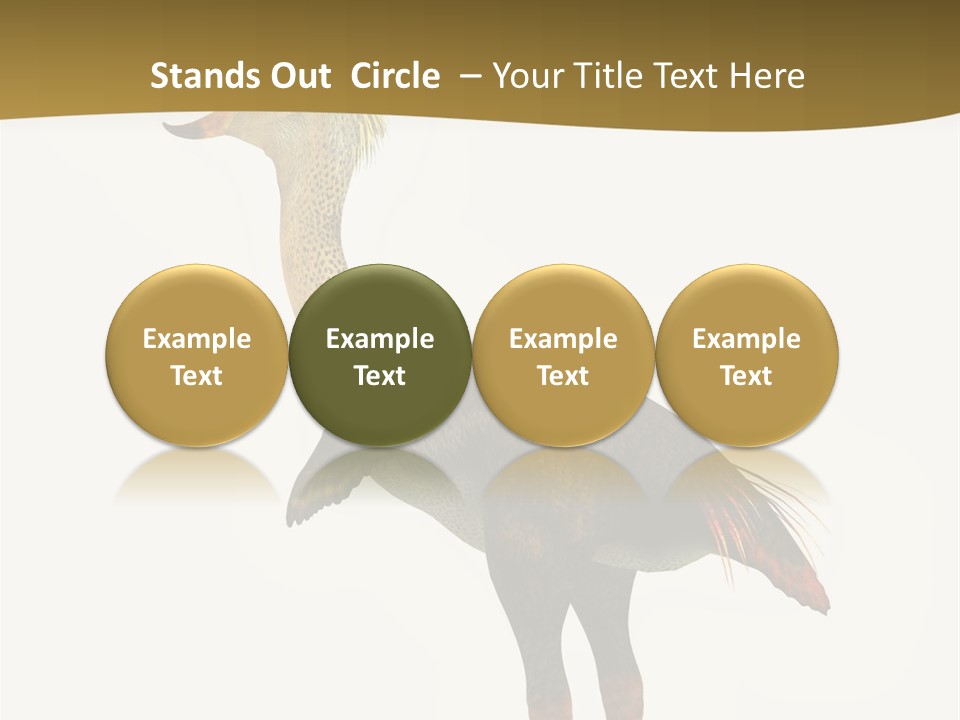 Stands Out Circle – Your Title Text Here

Example Text

Example Text

Example Text

Example Text